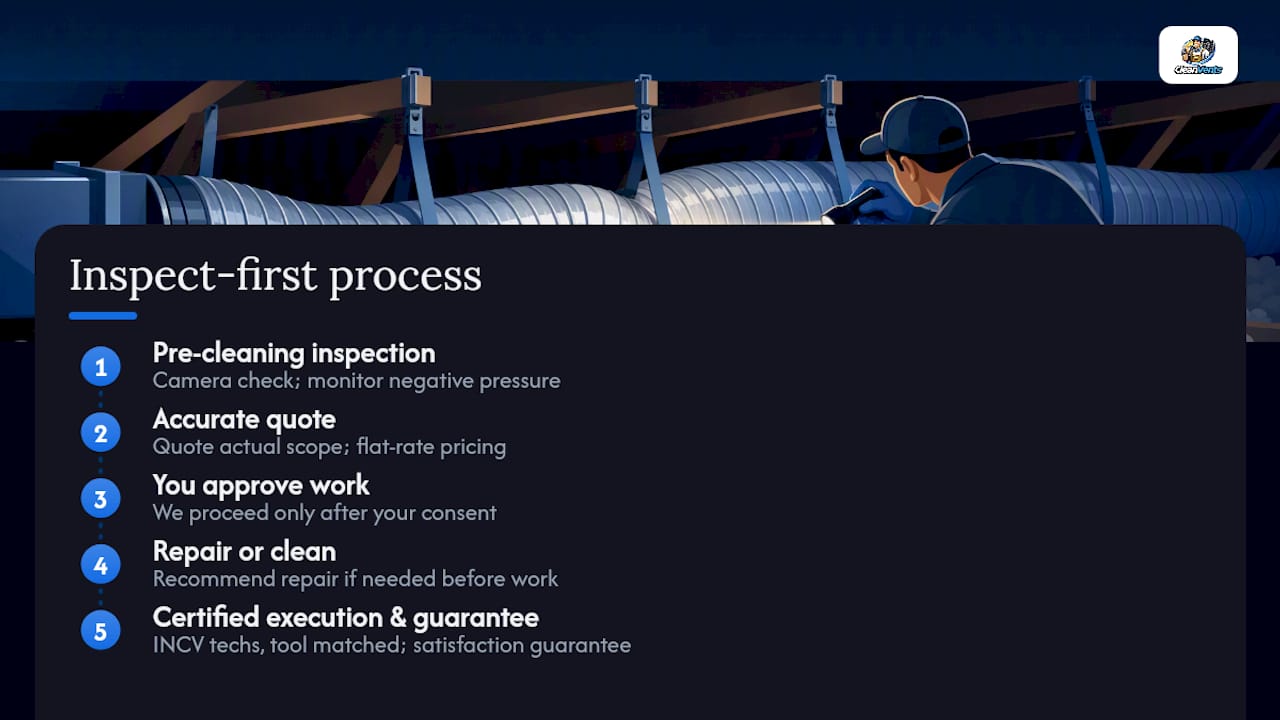 CleanVents

Inspect-first process

1
Pre-cleaning inspection
Camera check; monitor negative pressure

2
Accurate quote
Quote actual scope; flat-rate pricing

3
You approve work
We proceed only after your consent

4
Repair or clean
Recommend repair if needed before work

5
Certified execution & guarantee
INCV techs, tool matched; satisfaction guarantee